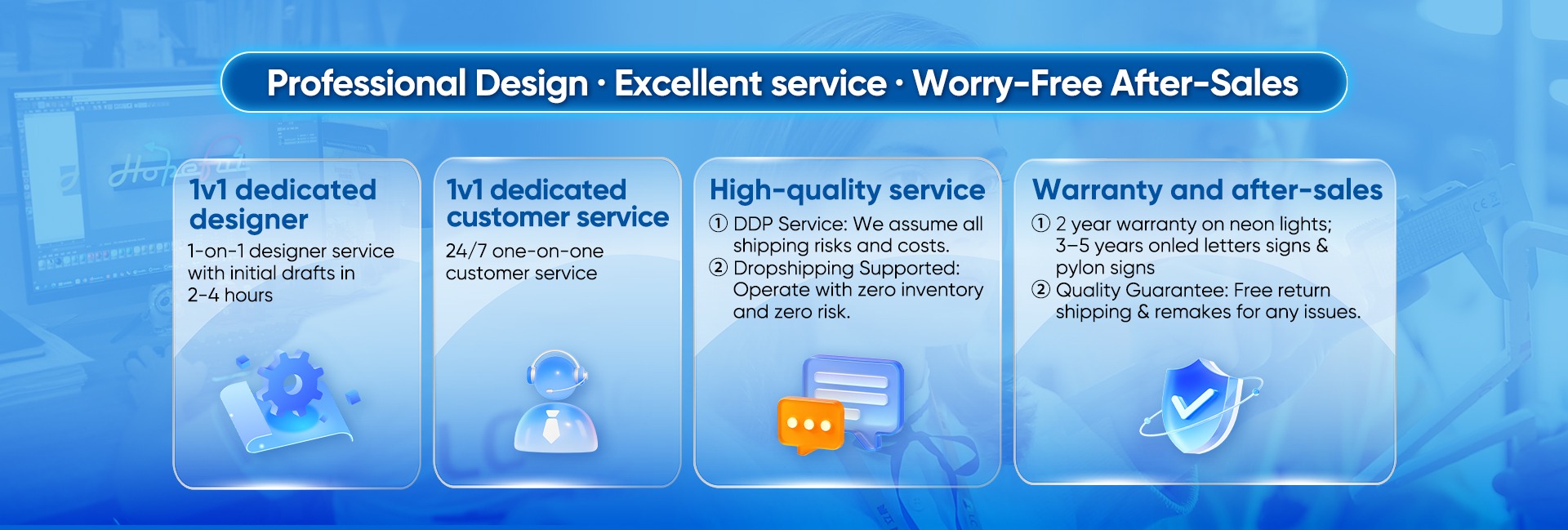 Professional Design · Excellent service · Worry-Free After-Sales

1v1 dedicated designer
1-on-1 designer service with initial drafts in 2-4 hours

1v1 dedicated customer service
24/7 one-on-one customer service

High-quality service
① DDP Service: We assume all shipping risks and costs.
② Dropshipping Supported: Operate with zero inventory and zero risk.

Warranty and after-sales
① 2 year warranty on neon lights; 3–5 years onled letters signs & pylon signs
② Quality Guarantee: Free return shipping & remakes for any issues.